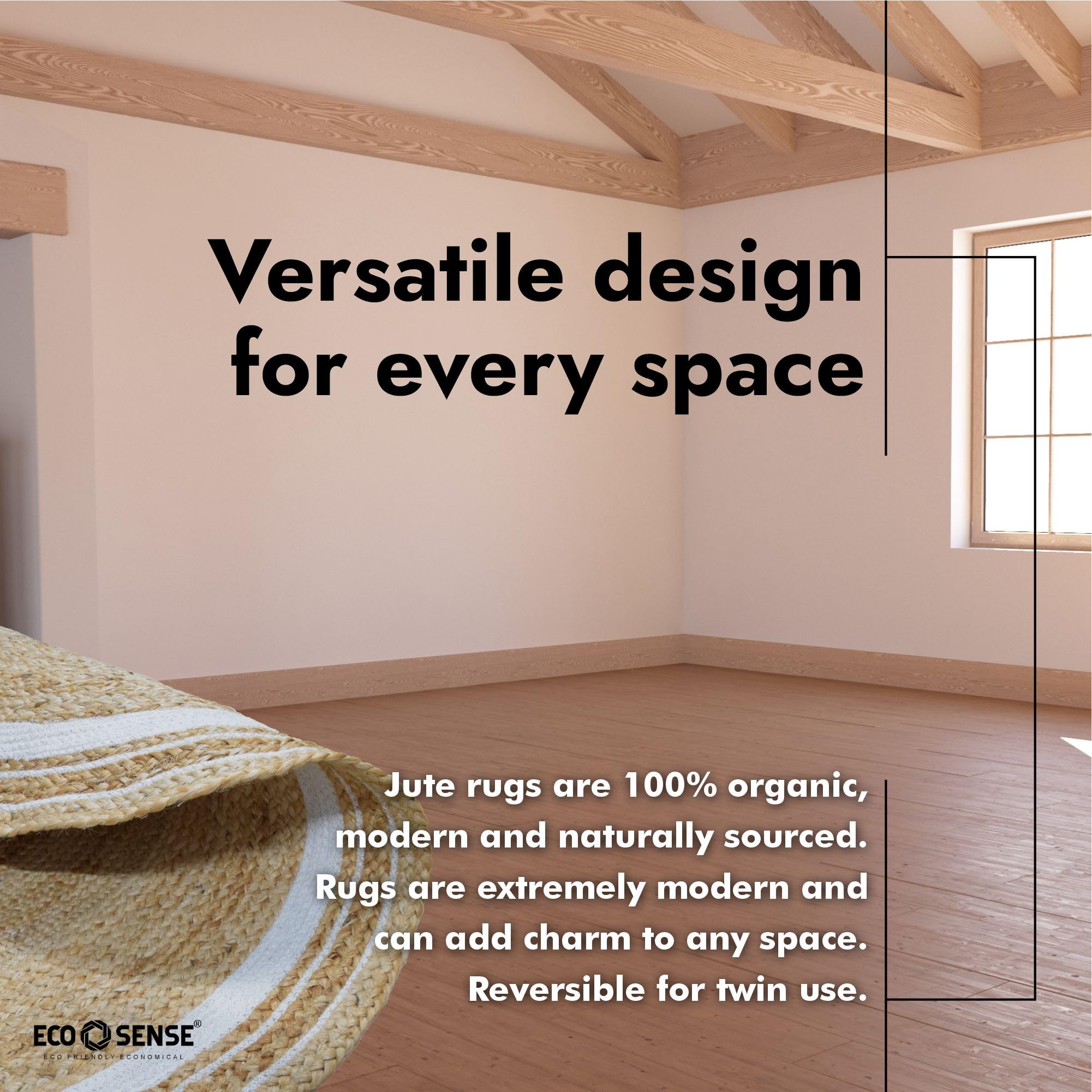 Versatile design for every space

Jute rugs are 100% organic, modern and naturally sourced. Rugs are extremely modern and can add charm to any space. Reversible for twin use.

ECO SENSE®
ECO FRIENDLY ECONOMICAL